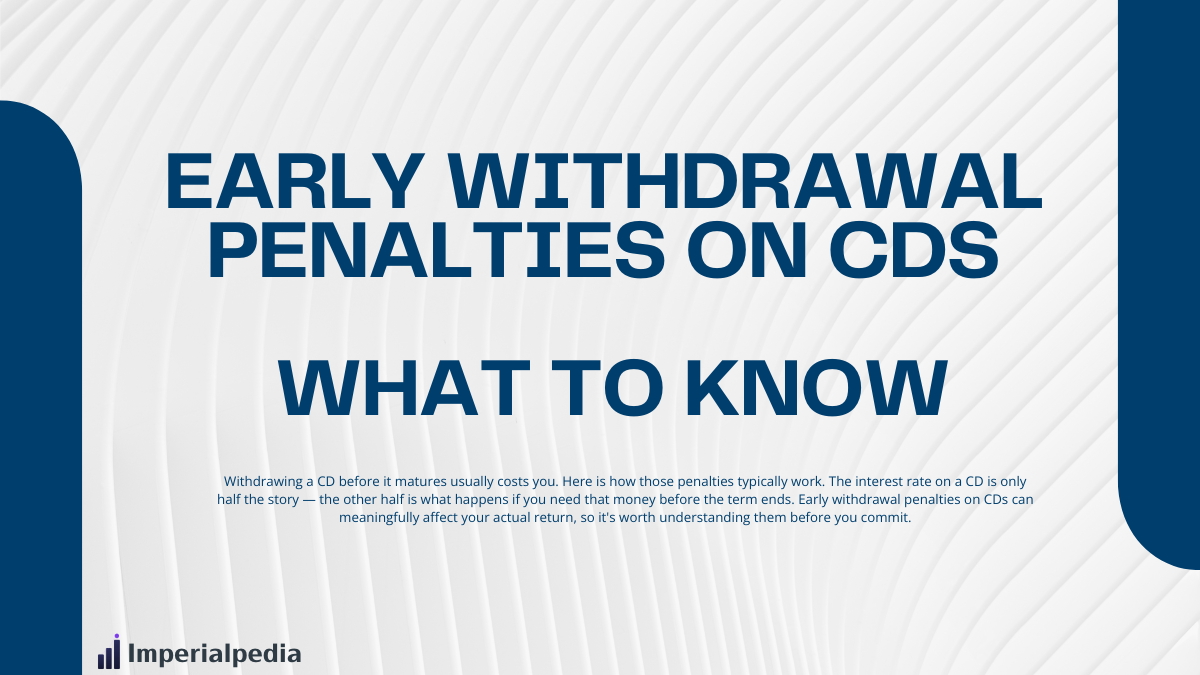 EARLY WITHDRAWAL PENALTIES ON CDS

WHAT TO KNOW

Withdrawing a CD before it matures usually costs you. Here is how those penalties typically work. The interest rate on a CD is only half the story — the other half is what happens if you need that money before the term ends. Early withdrawal penalties on CDs can meaningfully affect your actual return, so it's worth understanding them before you commit.

Imperialpedia